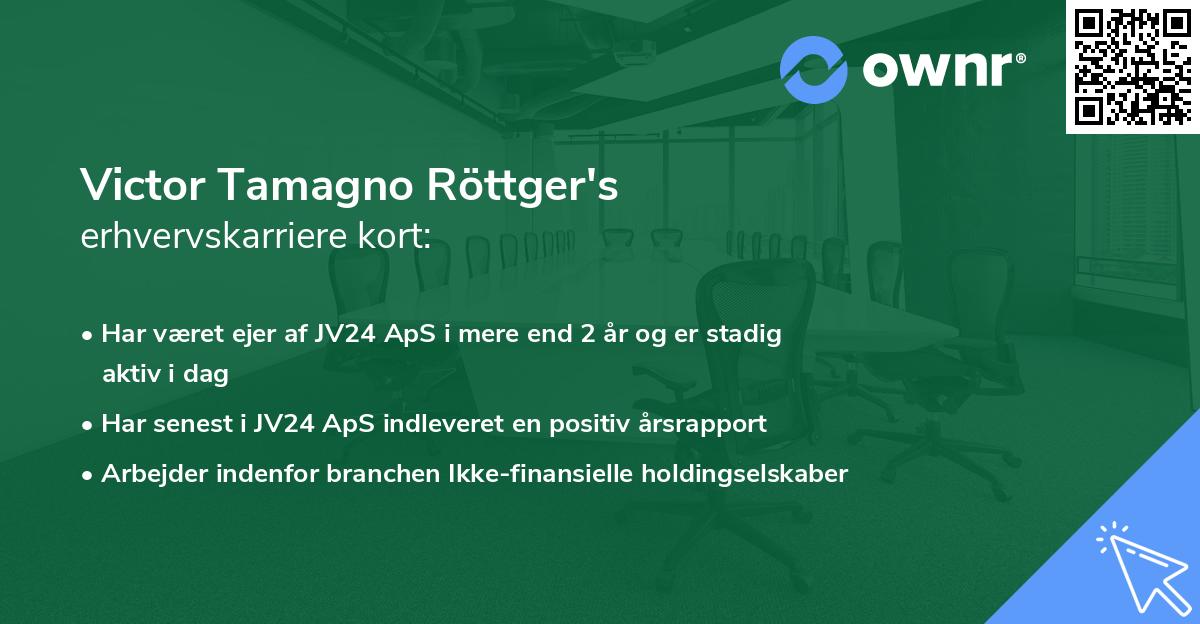 ownr®

Victor Tamagno Röttger's
erhvervskarriere kort:

• Har været ejer af JV24 ApS i mere end 2 år og er stadig aktiv i dag
• Har senest i JV24 ApS indleveret en positiv årsrapport
• Arbejder indenfor branchen Ikke-finansielle holdingselskaber